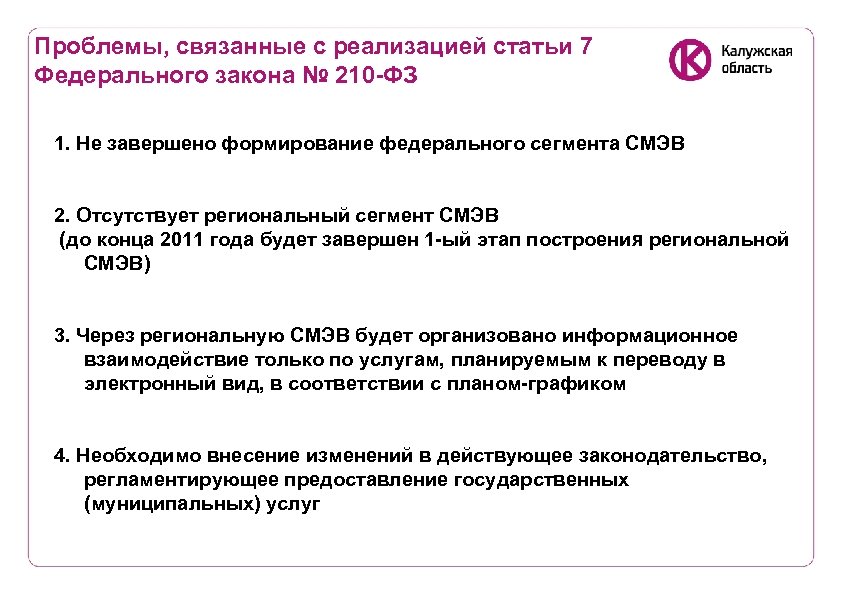 Проблемы, связанные с реализацией статьи 7 Федерального закона № 210-ФЗ

Калужская область

1. Не завершено формирование федерального сегмента СМЭВ

2. Отсутствует региональный сегмент СМЭВ (до конца 2011 года будет завершен 1-ый этап построения региональной СМЭВ)

3. Через региональную СМЭВ будет организовано информационное взаимодействие только по услугам, планируемым к переводу в электронный вид, в соответствии с планом-графиком

4. Необходимо внесение изменений в действующее законодательство, регламентирующее предоставление государственных (муниципальных) услуг